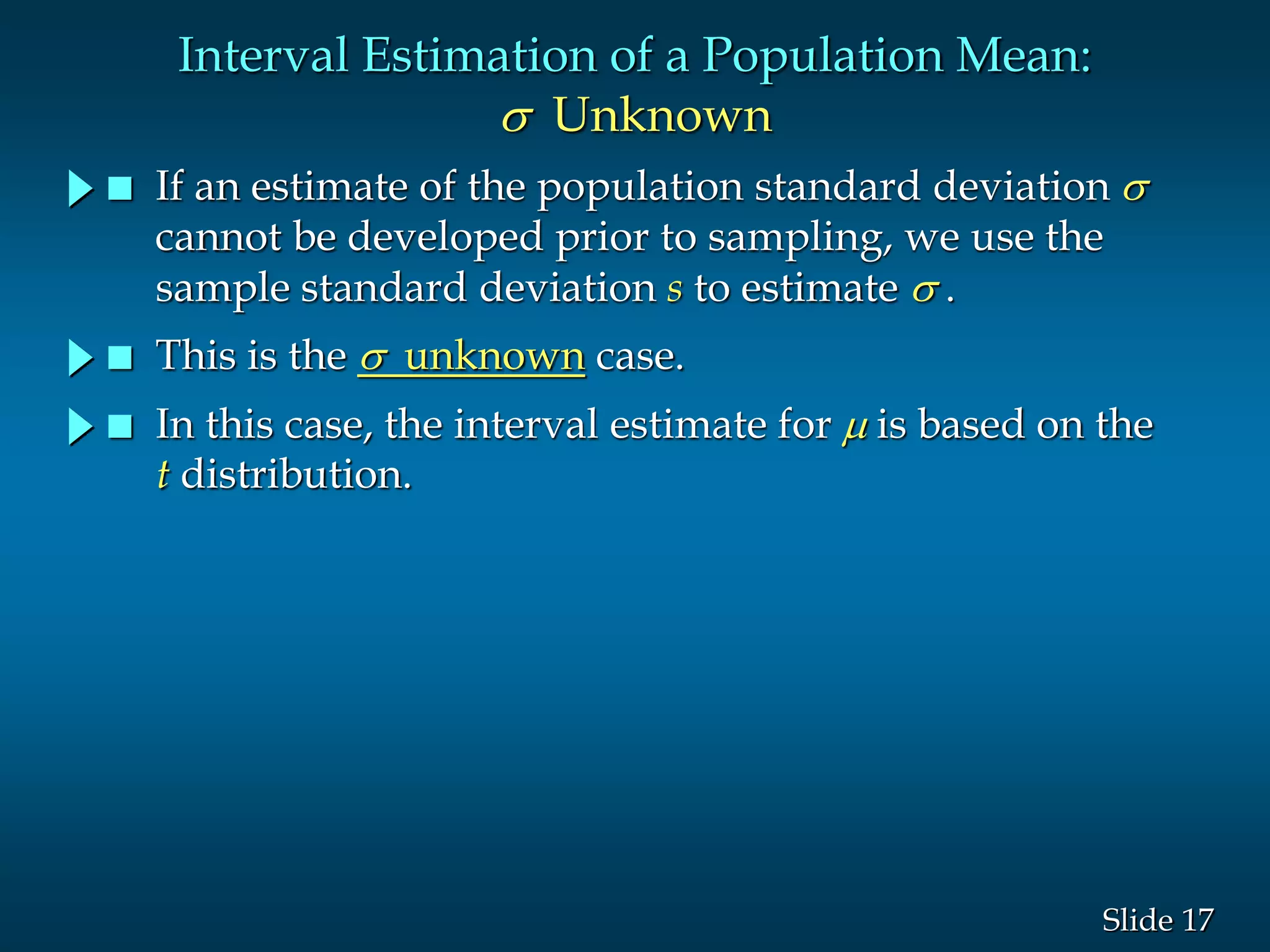 Interval Estimation of a Population Mean:
$\sigma$ Unknown

■ If an estimate of the population standard deviation $\sigma$ cannot be developed prior to sampling, we use the sample standard deviation $s$ to estimate $\sigma$.

■ This is the $\sigma$ unknown case.

■ In this case, the interval estimate for $\mu$ is based on the $t$ distribution.

Slide 17